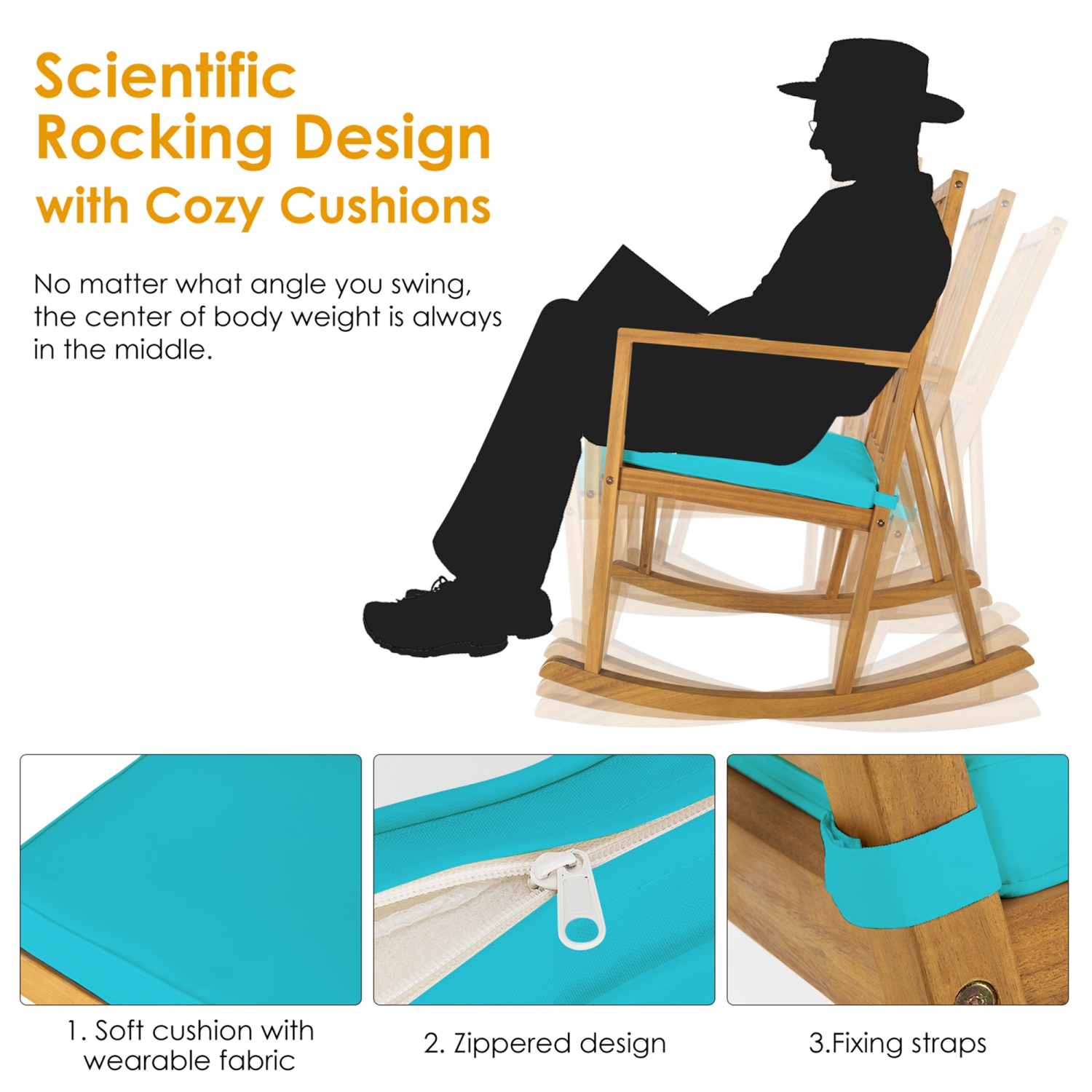 Scientific Rocking Design with Cozy Cushions

No matter what angle you swing, the center of body weight is always in the middle.

1. Soft cushion with wearable fabric

2. Zippered design

3.Fixing straps